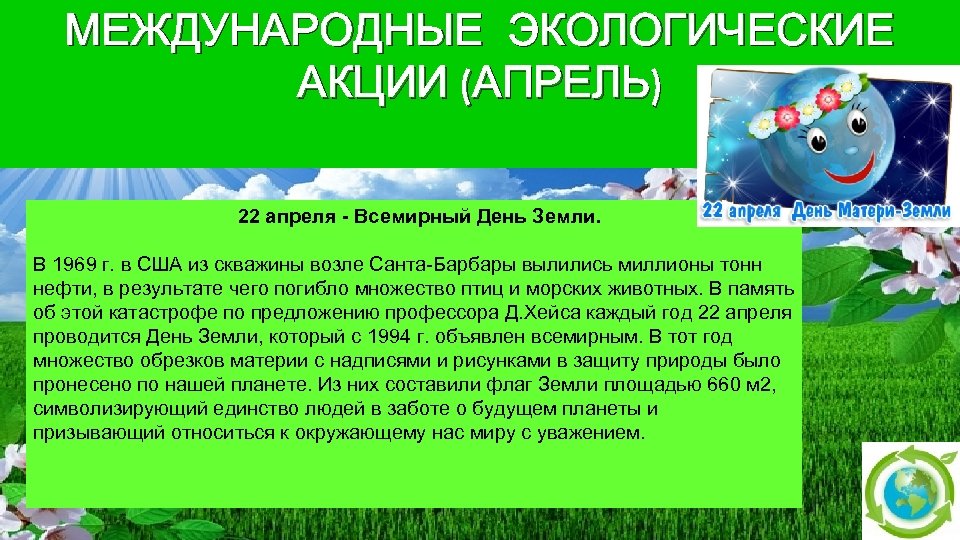 МЕЖДУНАРОДНЫЕ ЭКОЛОГИЧЕСКИЕ АКЦИИ (АПРЕЛЬ)

22 апреля День Матери-Земли

22 апреля - Всемирный День Земли.

В 1969 г. в США из скважины возле Санта-Барбары вылились миллионы тонн нефти, в результате чего погибло множество птиц и морских животных. В память об этой катастрофе по предложению профессора Д.Хейса каждый год 22 апреля проводится День Земли, который с 1994 г. объявлен всемирным. В тот год множество обрезков материи с надписями и рисунками в защиту природы было пронесено по нашей планете. Из них составили флаг Земли площадью 660 м2, символизирующий единство людей в заботе о будущем планеты и призывающий относиться к окружающему нас миру с уважением.